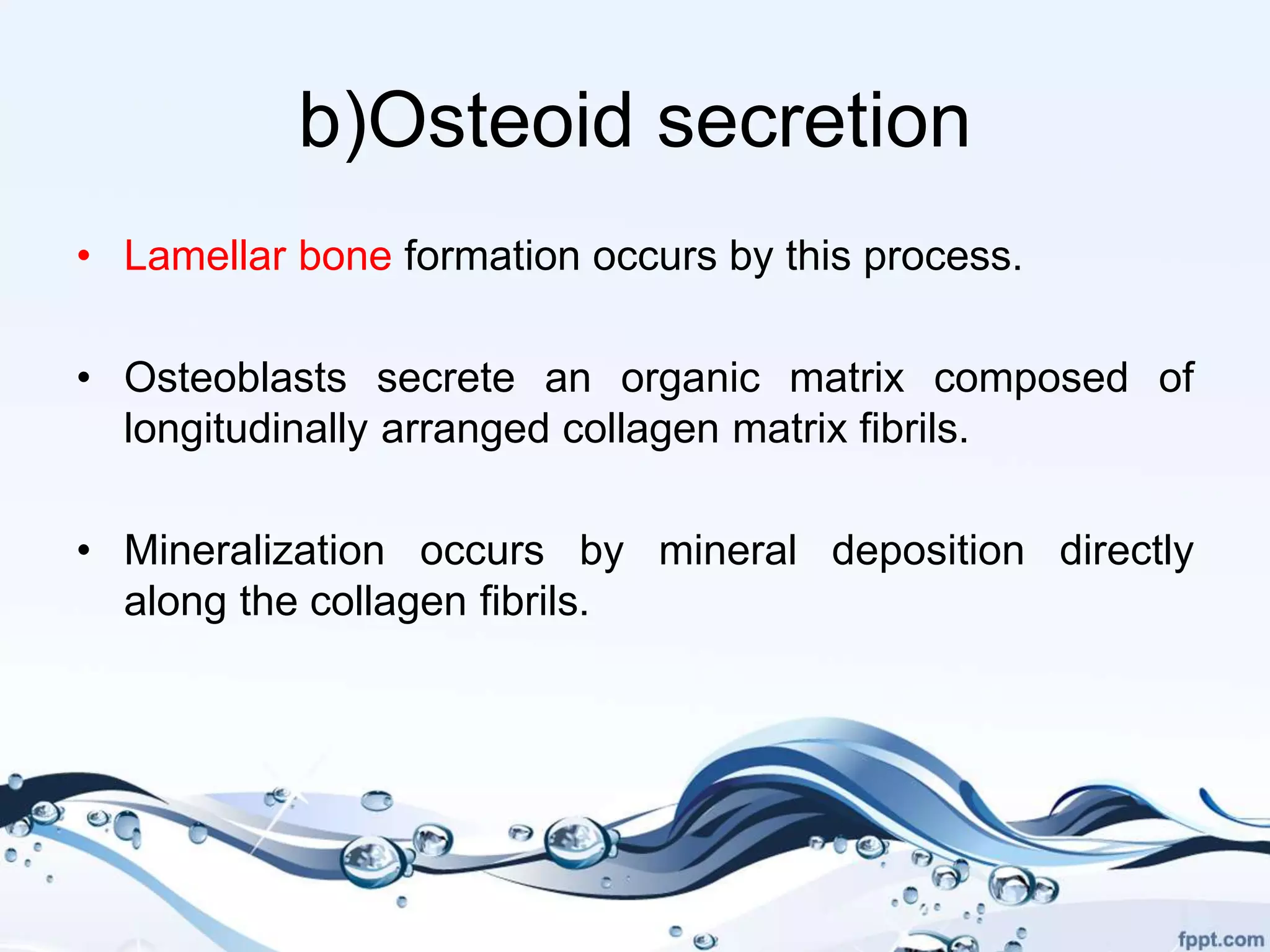 b)Osteoid secretion

• Lamellar bone formation occurs by this process.

• Osteoblasts secrete an organic matrix composed of longitudinally arranged collagen matrix fibrils.

• Mineralization occurs by mineral deposition directly along the collagen fibrils.

fppt.com